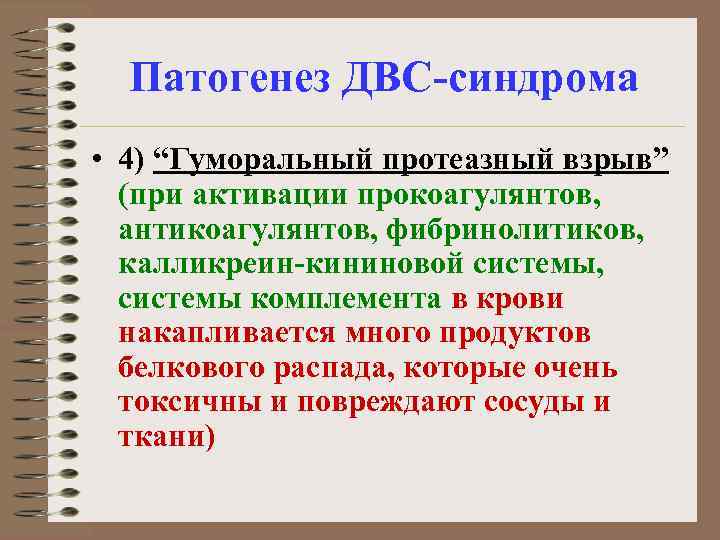 Патогенез ДВС-синдрома

• 4) “Гуморальный протеазный взрыв” (при активации прокоагулянтов, антикоагулянтов, фибринолитиков, калликреин-кининовой системы, системы комплемента в крови накапливается много продуктов белкового распада, которые очень токсичны и повреждают сосуды и ткани)